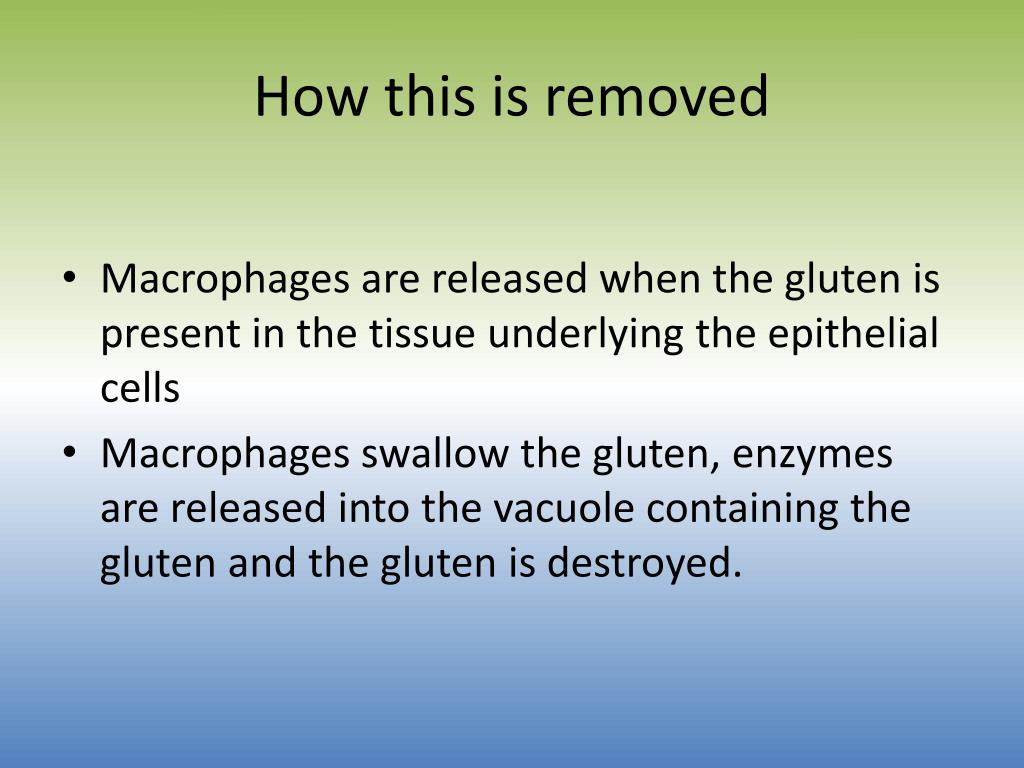 How this is removed

• Macrophages are released when the gluten is present in the tissue underlying the epithelial cells

• Macrophages swallow the gluten, enzymes are released into the vacuole containing the gluten and the gluten is destroyed.